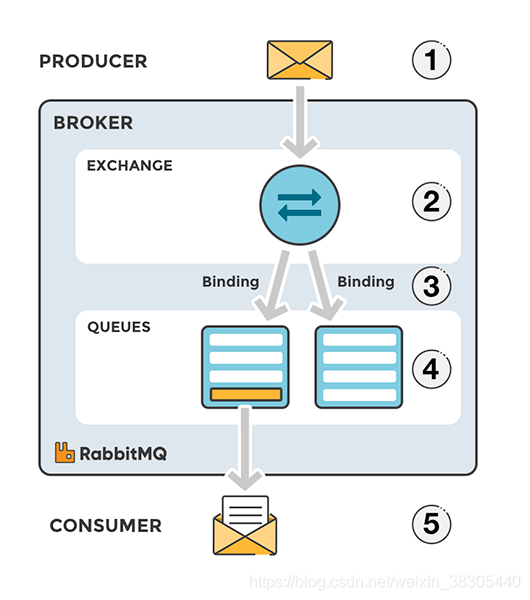 PRODUCER

1

BROKER

EXCHANGE

2

Binding

Binding

3

QUEUES

4

RabbitMQ

CONSUMER

5

https://blog.csdn.net/weixin_38305440